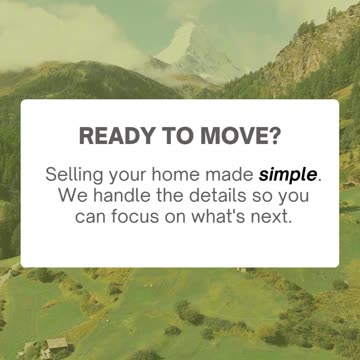 READY TO MOVE?

Selling your home made simple. We handle the details so you can focus on what's next.